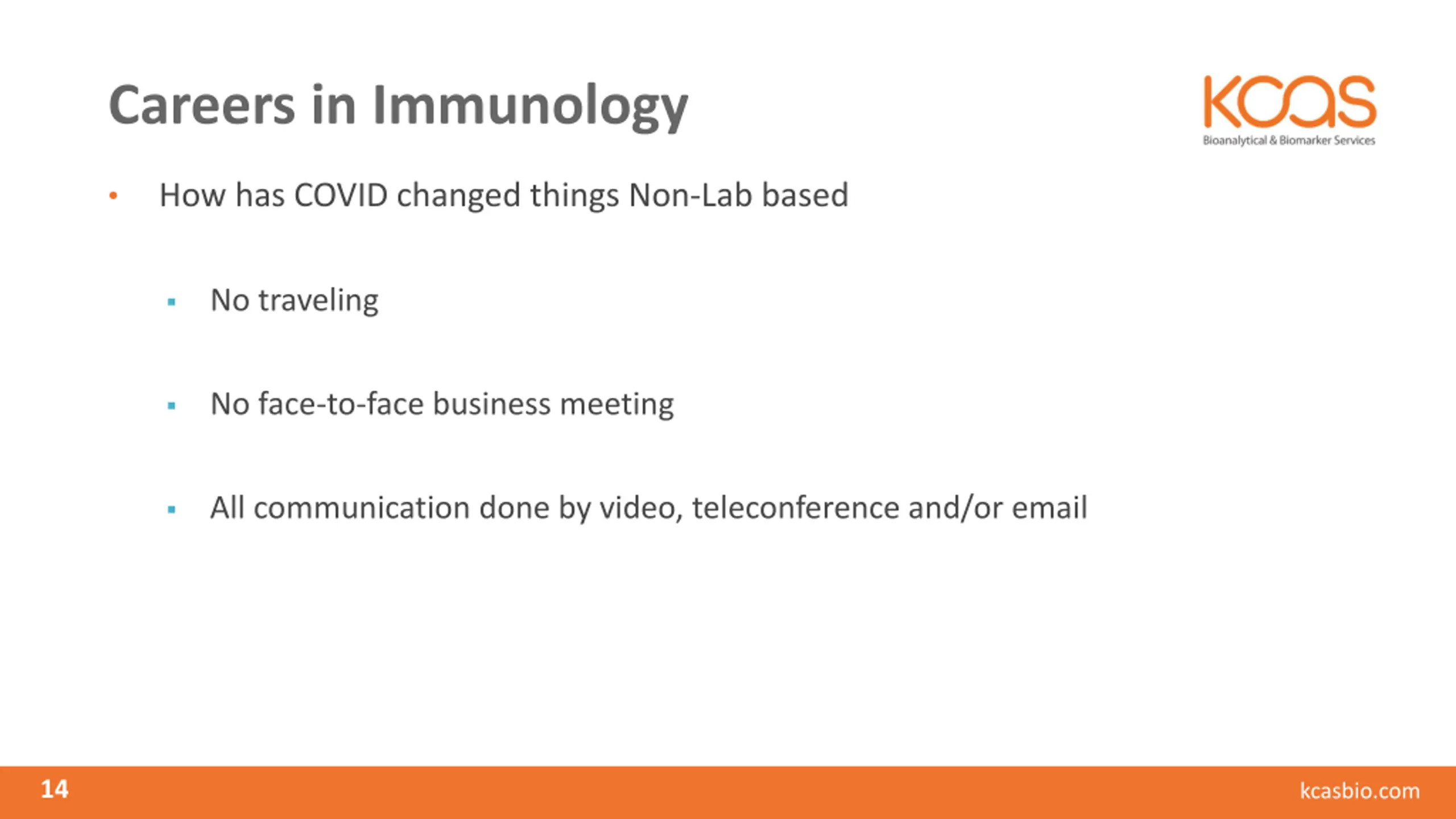 Careers in Immunology

KCAS
Bioanalytical & Biomarker Services

• How has COVID changed things Non-Lab based

▪ No traveling

▪ No face-to-face business meeting

▪ All communication done by video, teleconference and/or email

14

kcasbio.com